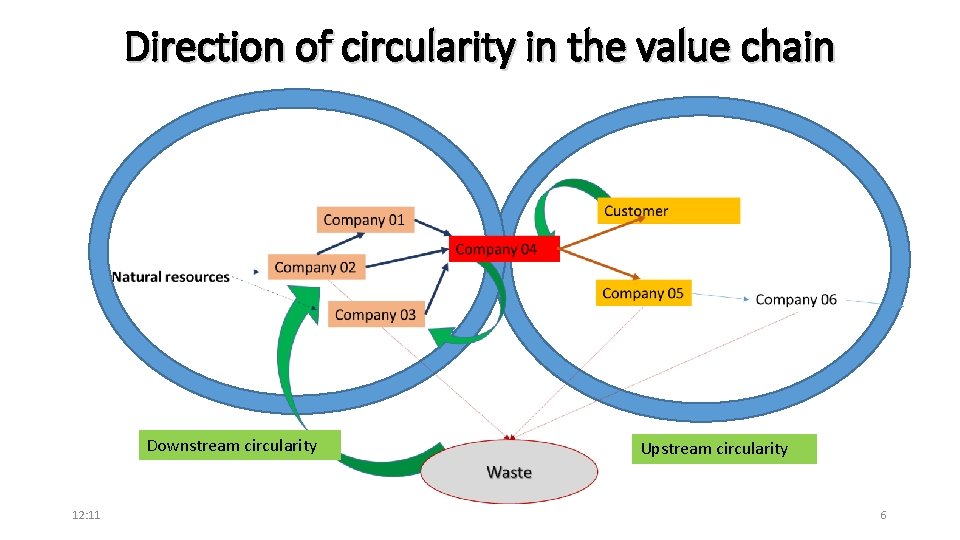 Direction of circularity in the value chain

Company 01

Customer

Company 04

Natural resources

Company 02

Company 05

Company 06

Company 03

Downstream circularity

Upstream circularity

Waste

12:11

6